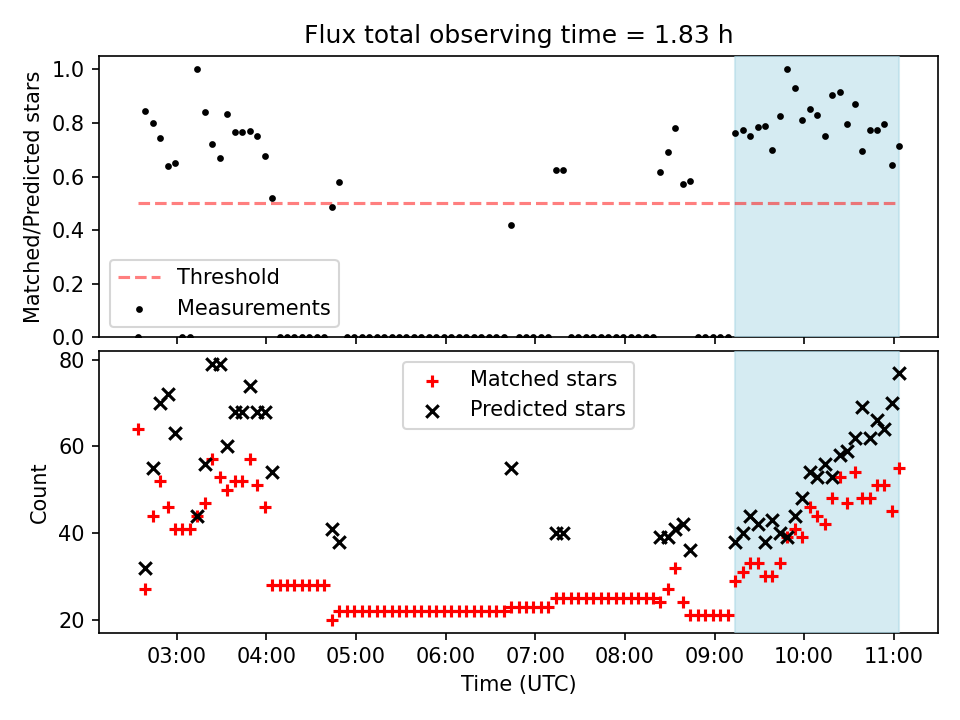 Flux total observing time = 1.83 h

Matched/Predicted stars

1.0
0.8
0.6
0.4
0.2
0.0

Threshold
Measurements

Count

80
60
40
20

Matched stars
Predicted stars

03:00
04:00
05:00
06:00
07:00
08:00
09:00
10:00
11:00

Time (UTC)